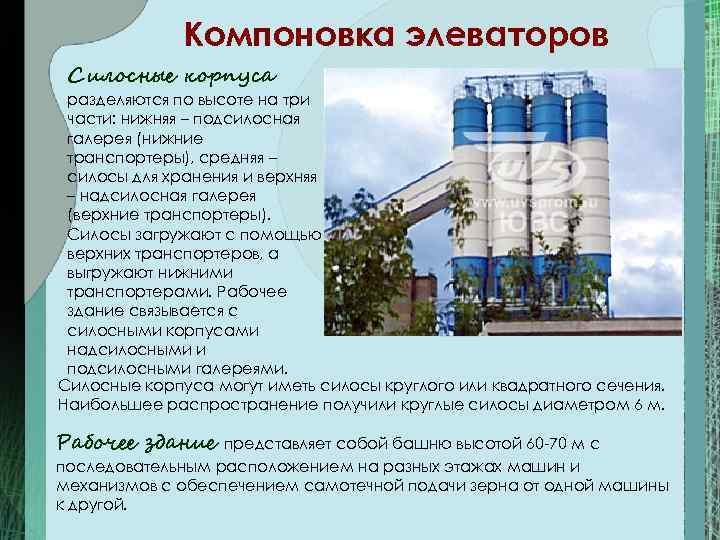 Компоновка элеваторов

Силосные корпуса разделяются по высоте на три части: нижняя – подсилосная галерея (нижние транспортеры), средняя – силосы для хранения и верхняя – надсилосная галерея (верхние транспортеры). Силосы загружают с помощью верхних транспортеров, а выгружают нижними транспортерами. Рабочее здание связывается с силосными корпусами надсилосными и подсилосными галереями.

www.uvsprom.ru
ЮВС

Силосные корпуса могут иметь силосы круглого или квадратного сечения. Наибольшее распространение получили круглые силосы диаметром 6 м.

Рабочее здание представляет собой башню высотой 60-70 м с последовательным расположением на разных этажах машин и механизмов с обеспечением самотечной подачи зерна от одной машины к другой.